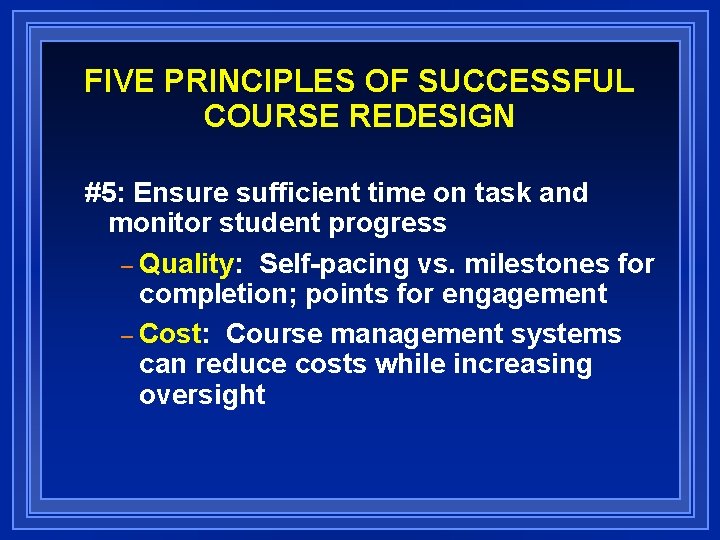 FIVE PRINCIPLES OF SUCCESSFUL COURSE REDESIGN

#5: Ensure sufficient time on task and monitor student progress

– Quality: Self-pacing vs. milestones for completion; points for engagement

– Cost: Course management systems can reduce costs while increasing oversight